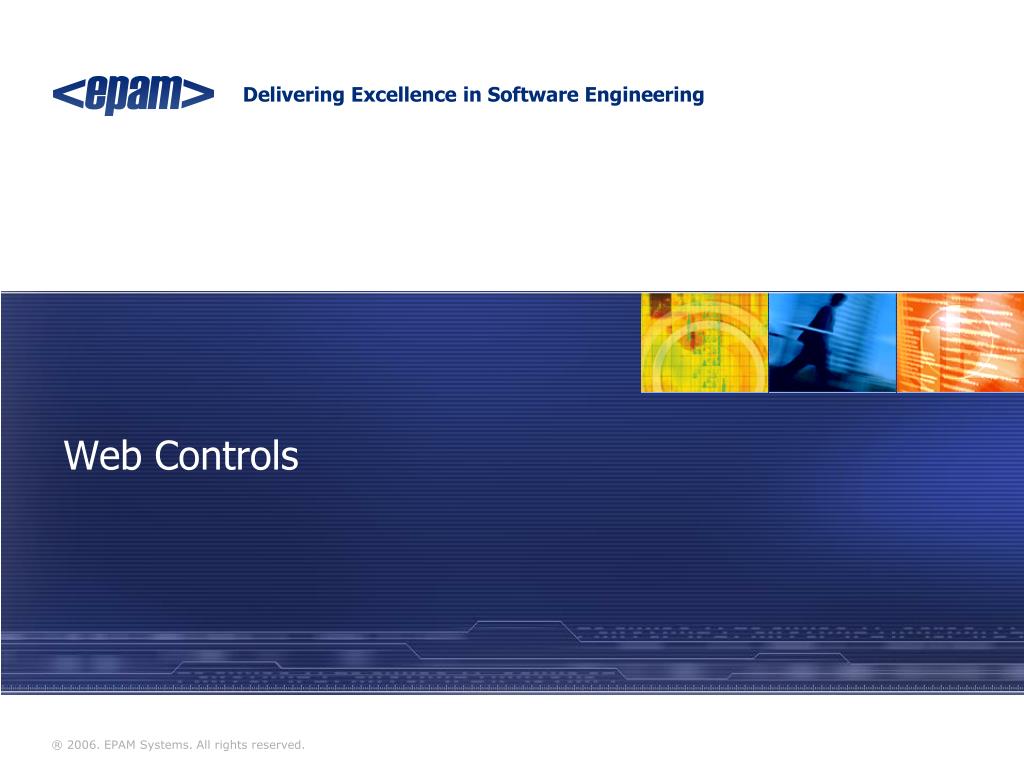 <epam> Delivering Excellence in Software Engineering

Web Controls

® 2006. EPAM Systems. All rights reserved.